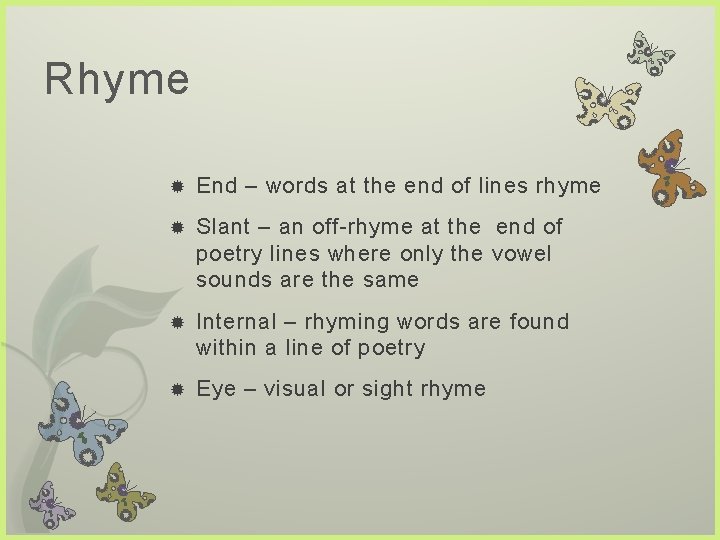 Rhyme

End – words at the end of lines rhyme

Slant – an off-rhyme at the end of poetry lines where only the vowel sounds are the same

Internal – rhyming words are found within a line of poetry

Eye – visual or sight rhyme